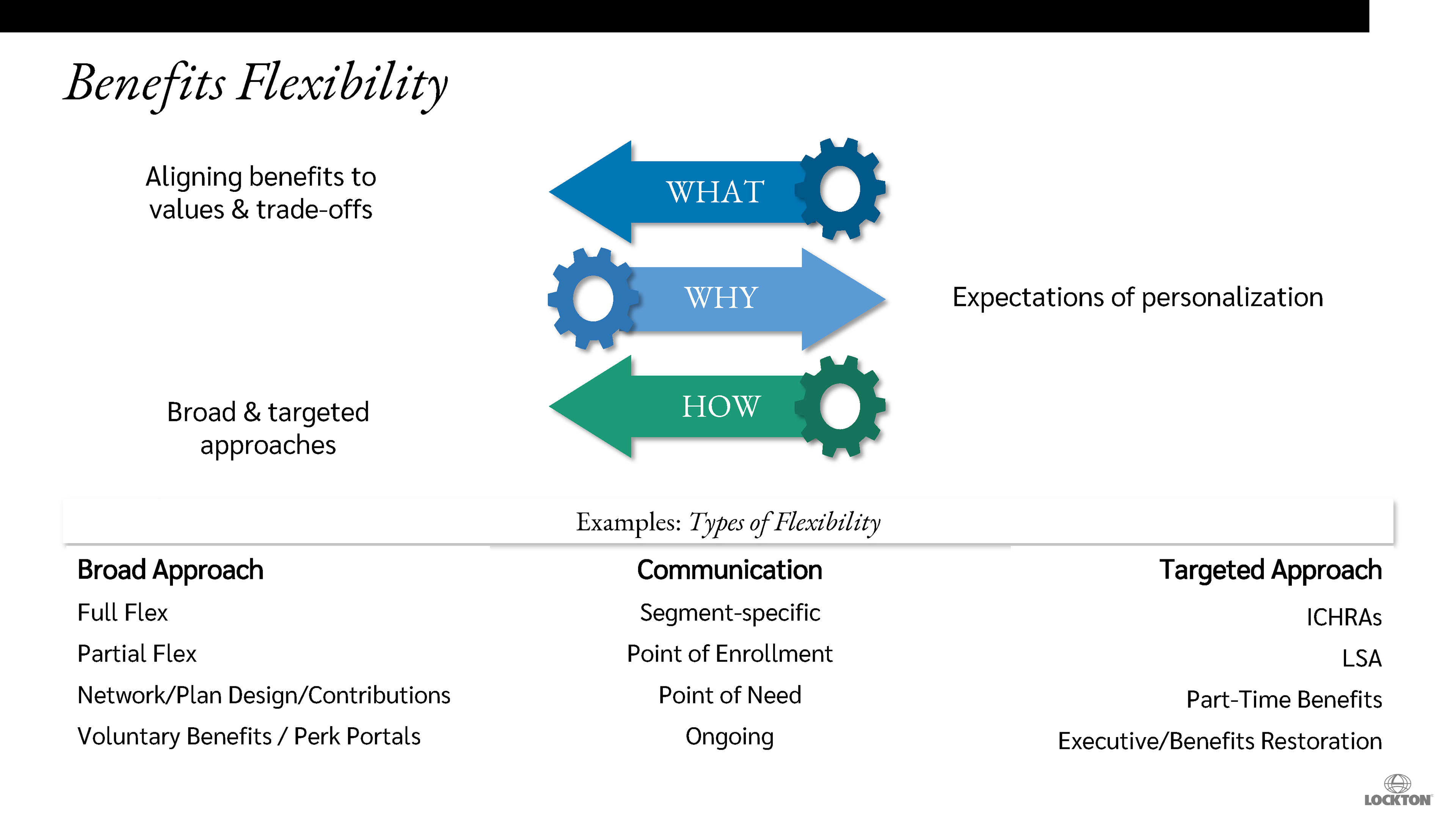 Benefits Flexibility

Aligning benefits to values & trade-offs

WHAT

WHY

Expectations of personalization

Broad & targeted approaches

HOW

Examples: Types of Flexibility

Broad Approach
Full Flex
Partial Flex
Network/Plan Design/Contributions
Voluntary Benefits / Perk Portals

Communication
Segment-specific
Point of Enrollment
Point of Need
Ongoing

Targeted Approach
ICHRAs
LSA
Part-Time Benefits
Executive/Benefits Restoration

LOCKTON